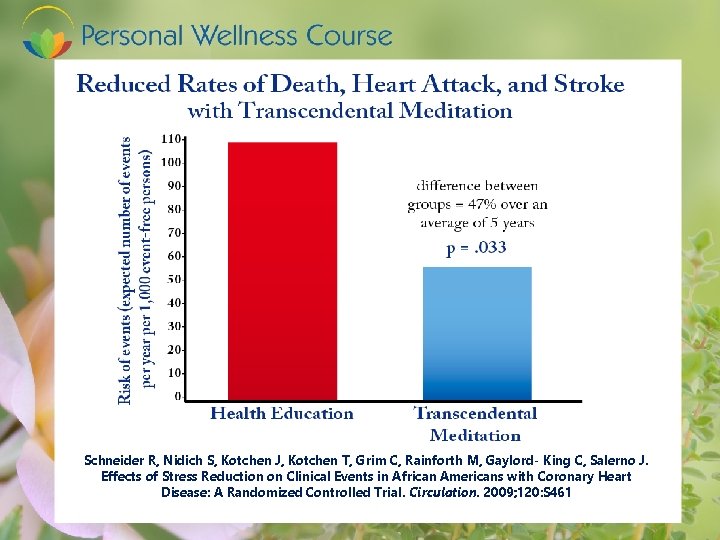 Personal Wellness Course

Reduced Rates of Death, Heart Attack, and Stroke with Transcendental Meditation

Risk of events (expected number of events per year per 1,000 event-free persons)

110
100
90
80
70
60
50
40
30
20
10
0

difference between groups = 47% over an average of 5 years

p = .033

Health Education

Transcendental Meditation

Schneider R, Nidich S, Kotchen J, Kotchen T, Grim C, Rainforth M, Gaylord- King C, Salerno J. Effects of Stress Reduction on Clinical Events in African Americans with Coronary Heart Disease: A Randomized Controlled Trial. Circulation. 2009;120:S461